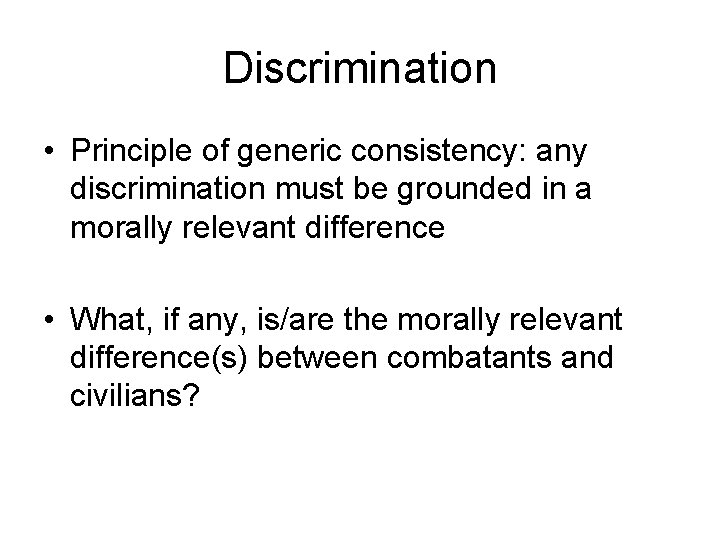 Discrimination

• Principle of generic consistency: any discrimination must be grounded in a morally relevant difference

• What, if any, is/are the morally relevant difference(s) between combatants and civilians?